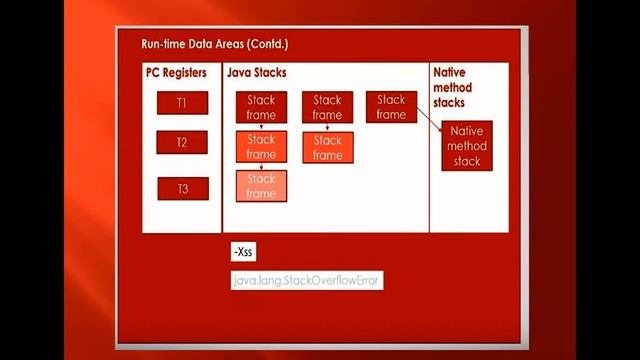 Run-time Data Areas (Contd.)

PC Registers

T1

T2

T3

Java Stacks

Stack frame

Stack frame

Stack frame

Stack frame

Stack frame

Stack frame

Native method stacks

Native method stack

-Xss

java.lang.StackOverflowError